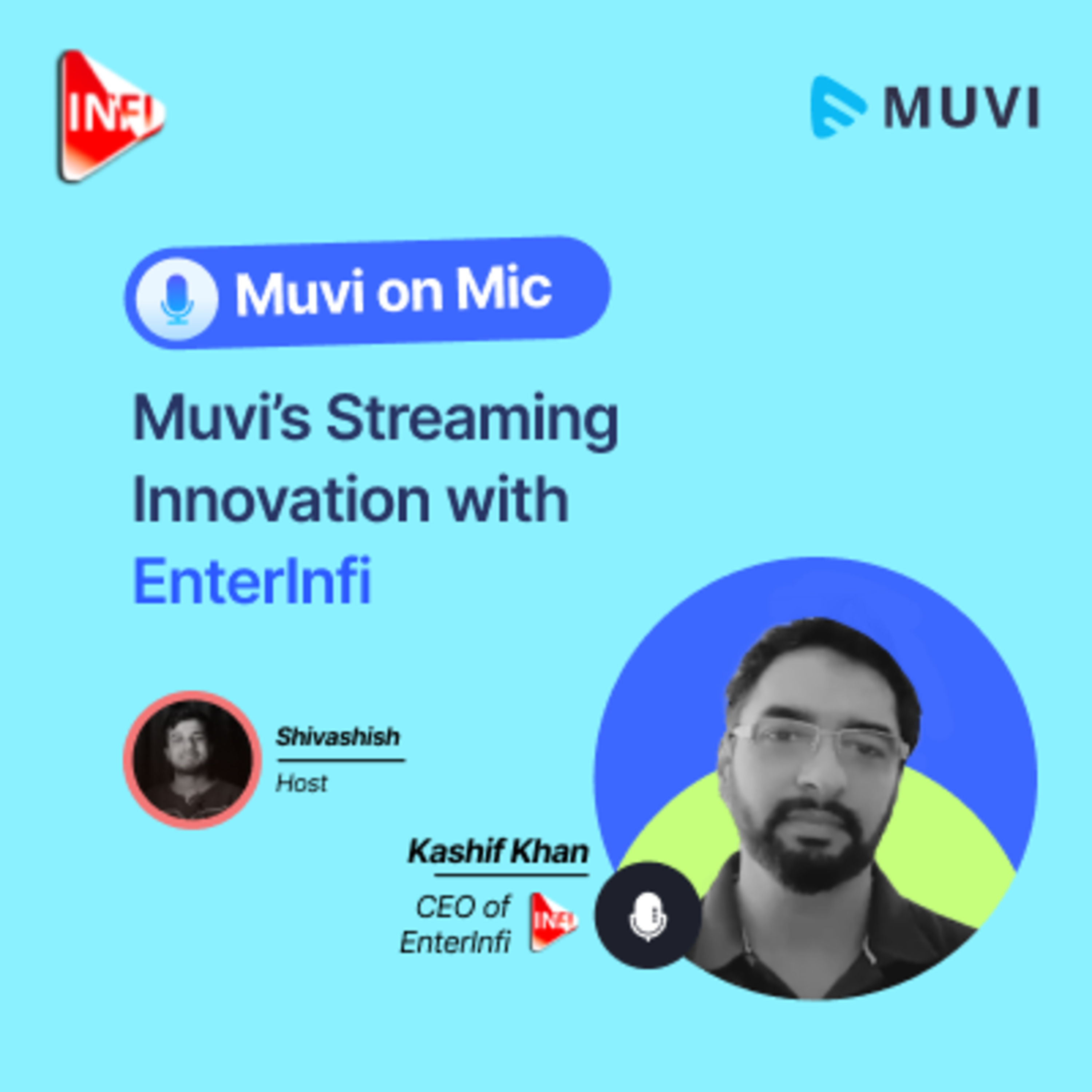 INFI

MUVI

Muvi on Mic

Muvi's Streaming Innovation with EnterInfi

Shivashish
Host

Kashif Khan
CEO of EnterInfi

INFI